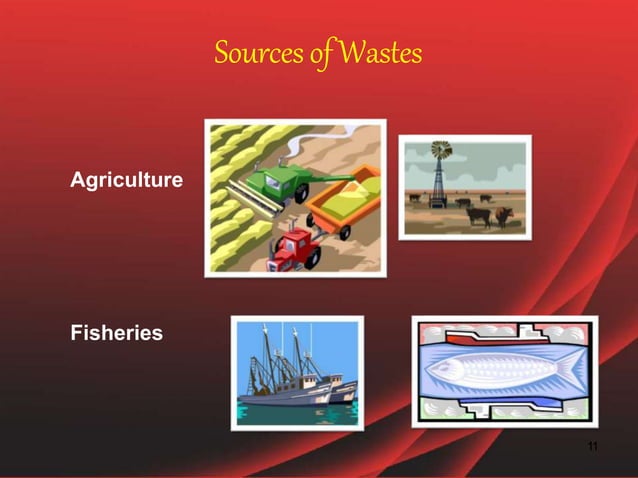 Sources of Wastes

Agriculture

Fisheries

11